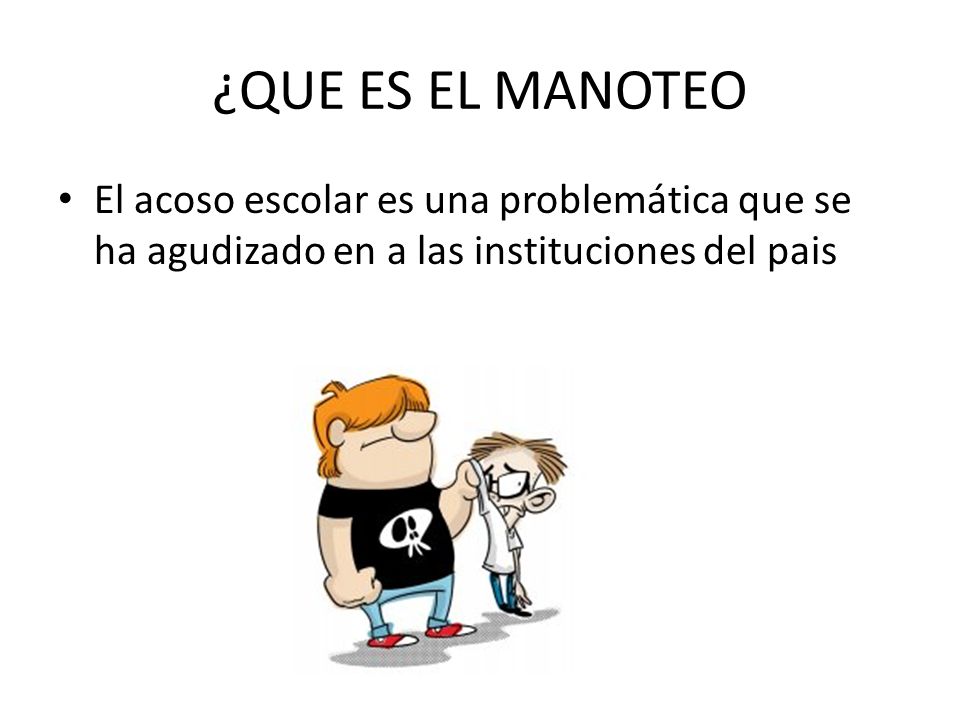 ¿QUE ES EL MANOTEO

• El acoso escolar es una problemática que se ha agudizado en a las instituciones del pais